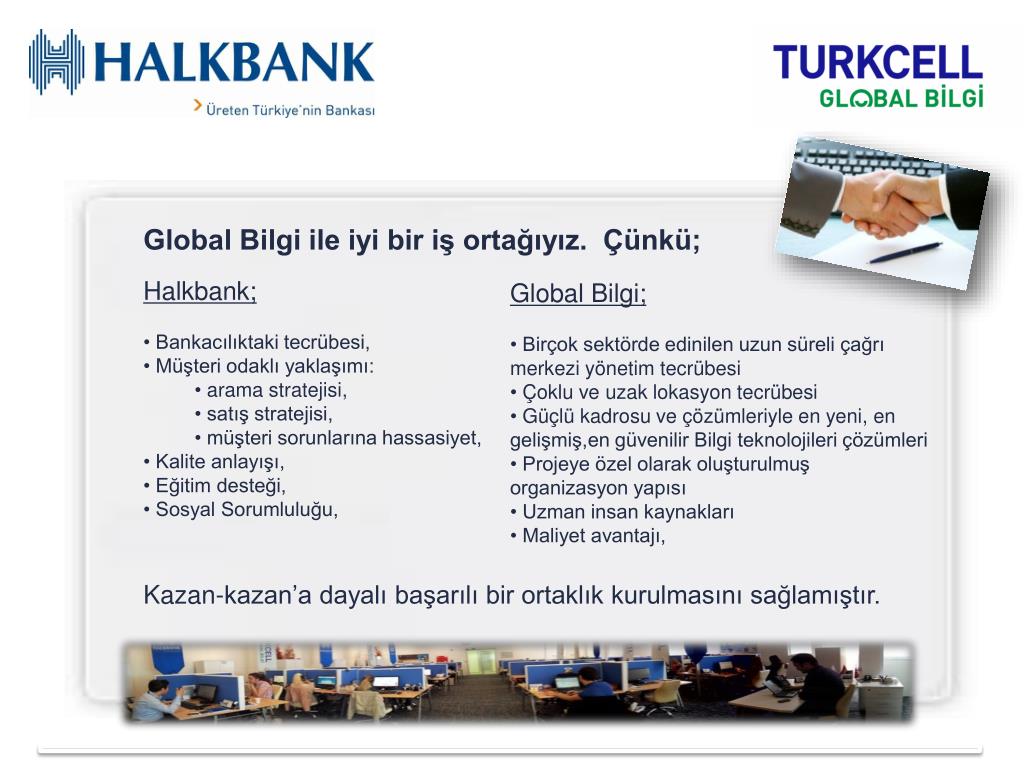 HALKBANK
Üreten Türkiye'nin Bankası

TURKCELL
GLOBAL BİLGİ

Global Bilgi ile iyi bir iş ortağıyız. Çünkü;

Halkbank;

• Bankacılıktaki tecrübesi,
• Müşteri odaklı yaklaşımı:
• arama stratejisi,
• satış stratejisi,
• müşteri sorunlarına hassasiyet,
• Kalite anlayışı,
• Eğitim desteği,
• Sosyal Sorumluluğu,

Global Bilgi;

• Birçok sektörde edinilen uzun süreli çağrı merkezi yönetim tecrübesi
• Çoklu ve uzak lokasyon tecrübesi
• Güçlü kadrosu ve çözümleriyle en yeni, en gelişmiş,en güvenilir Bilgi teknolojileri çözümleri
• Projeye özel olarak oluşturulmuş organizasyon yapısı
• Uzman insan kaynakları
• Maliyet avantajı,

Kazan-kazan'a dayalı başarılı bir ortaklık kurulmasını sağlamıştır.